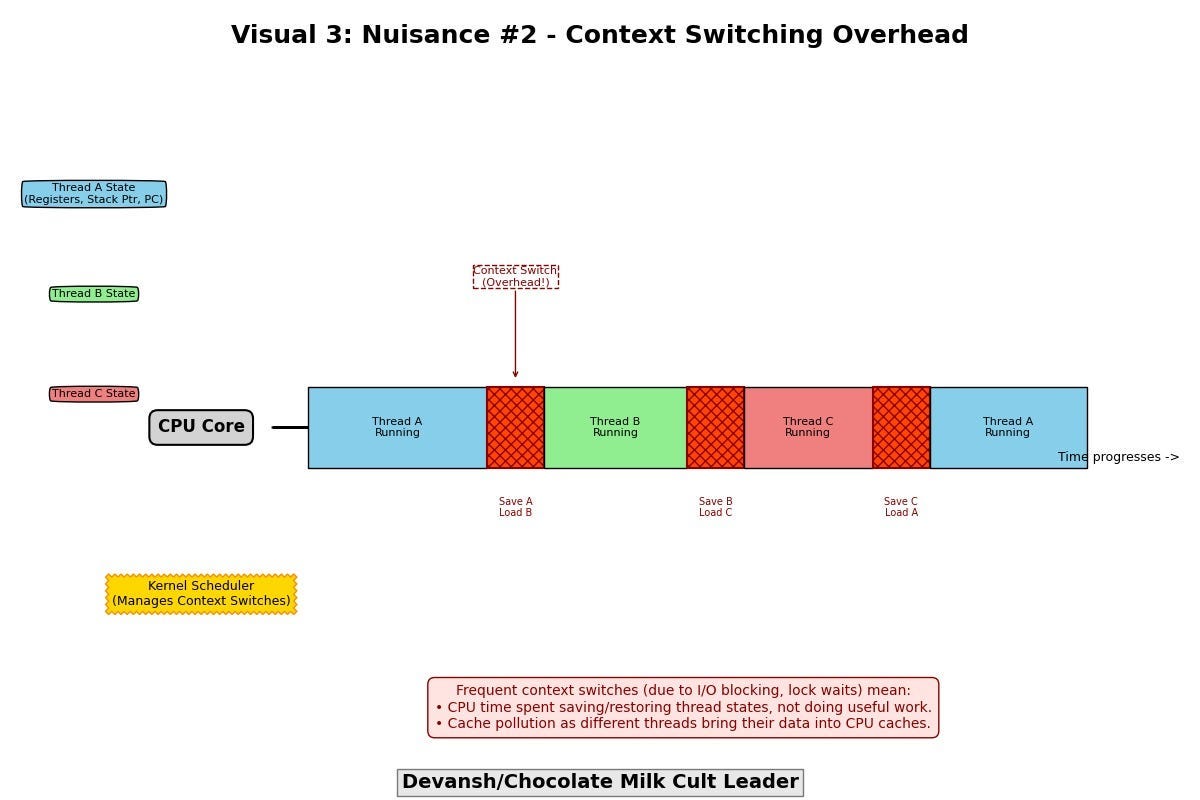 Visual 3: Nuisance #2 - Context Switching Overhead

Thread A State
(Registers, Stack Ptr, PC)

Thread B State

Thread C State

Context Switch
(Overhead!)

CPU Core

Thread A
Running

Thread B
Running

Thread C
Running

Thread A
Running

Time progresses ->

Save A
Load B

Save B
Load C

Save C
Load A

Kernel Scheduler
(Manages Context Switches)

Frequent context switches (due to I/O blocking, lock waits) mean:
• CPU time spent saving/restoring thread states, not doing useful work.
• Cache pollution as different threads bring their data into CPU caches.

Devansh/Chocolate Milk Cult Leader